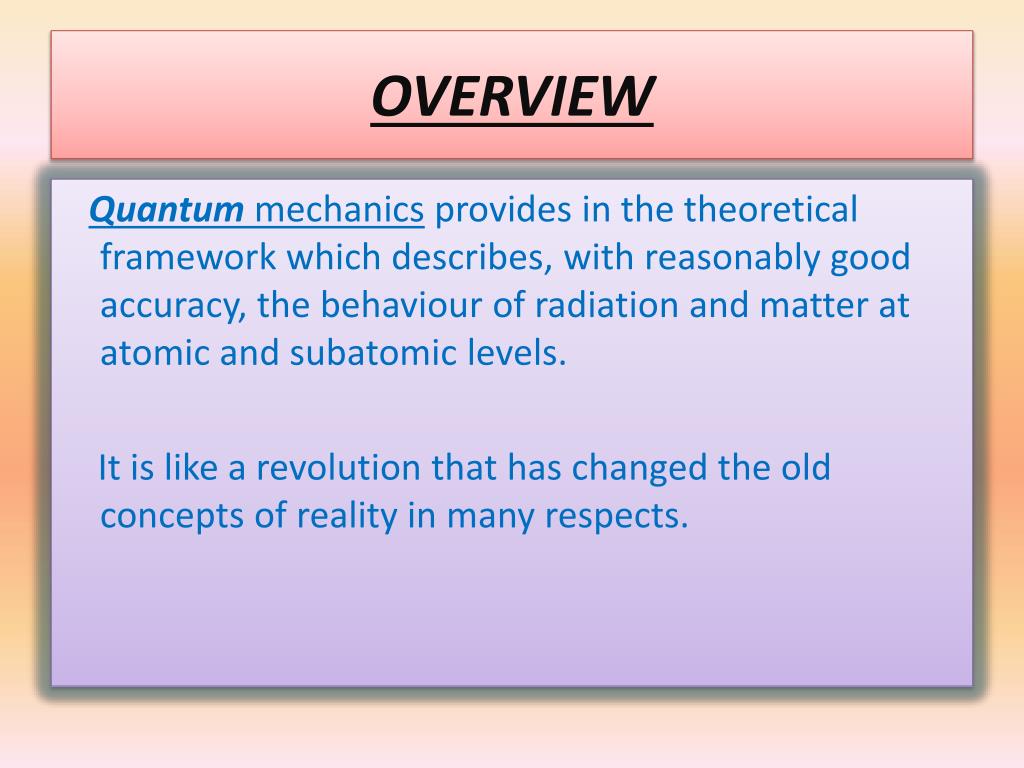 OVERVIEW

Quantum mechanics provides in the theoretical framework which describes, with reasonably good accuracy, the behaviour of radiation and matter at atomic and subatomic levels.

It is like a revolution that has changed the old concepts of reality in many respects.